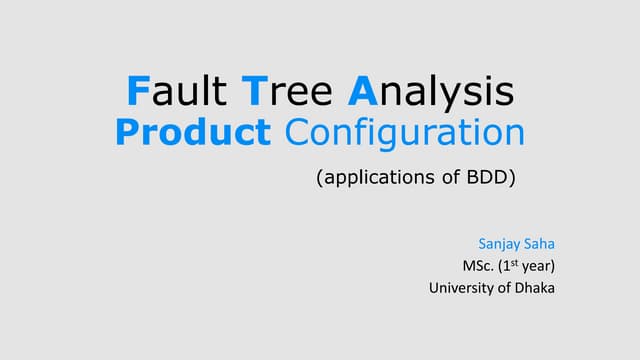 Fault Tree Analysis
Product Configuration

(applications of BDD)

Sanjay Saha
MSc. (1st year)
University of Dhaka